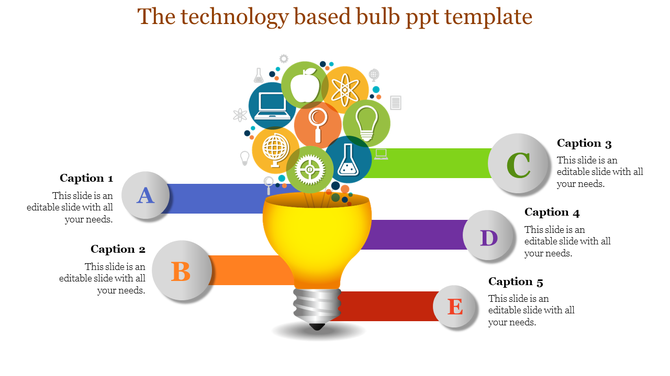 The technology based bulb ppt template

Caption 1
This slide is an editable slide with all your needs.

A

Caption 2
This slide is an editable slide with all your needs.

B

C

Caption 3
This slide is an editable slide with all your needs.

D

Caption 4
This slide is an editable slide with all your needs.

E

Caption 5
This slide is an editable slide with all your needs.